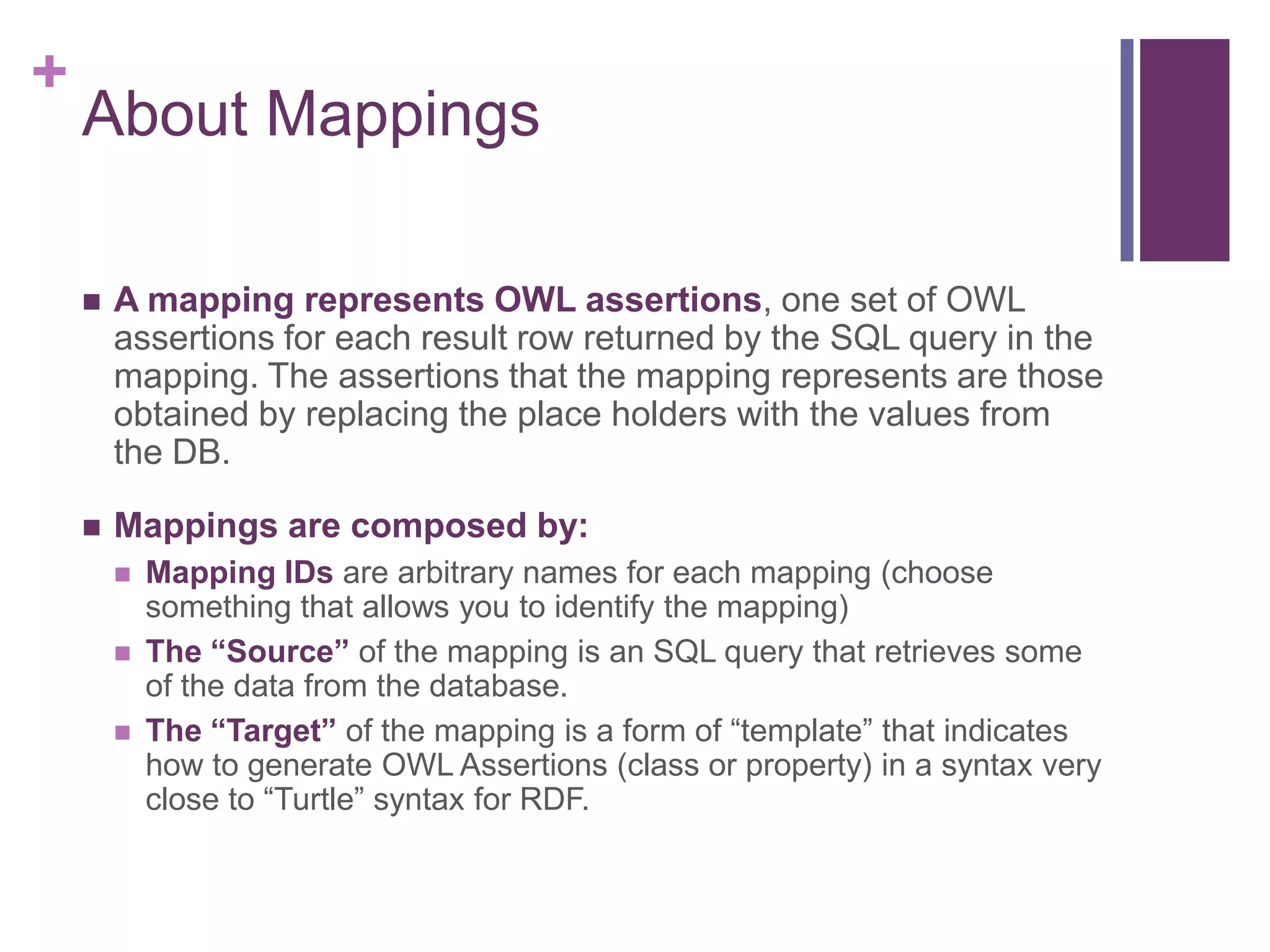 +
About Mappings

■ A mapping represents OWL assertions, one set of OWL assertions for each result row returned by the SQL query in the mapping. The assertions that the mapping represents are those obtained by replacing the place holders with the values from the DB.

■ Mappings are composed by:
■ Mapping IDs are arbitrary names for each mapping (choose something that allows you to identify the mapping)
■ The “Source” of the mapping is an SQL query that retrieves some of the data from the database.
■ The “Target” of the mapping is a form of “template” that indicates how to generate OWL Assertions (class or property) in a syntax very close to “Turtle” syntax for RDF.